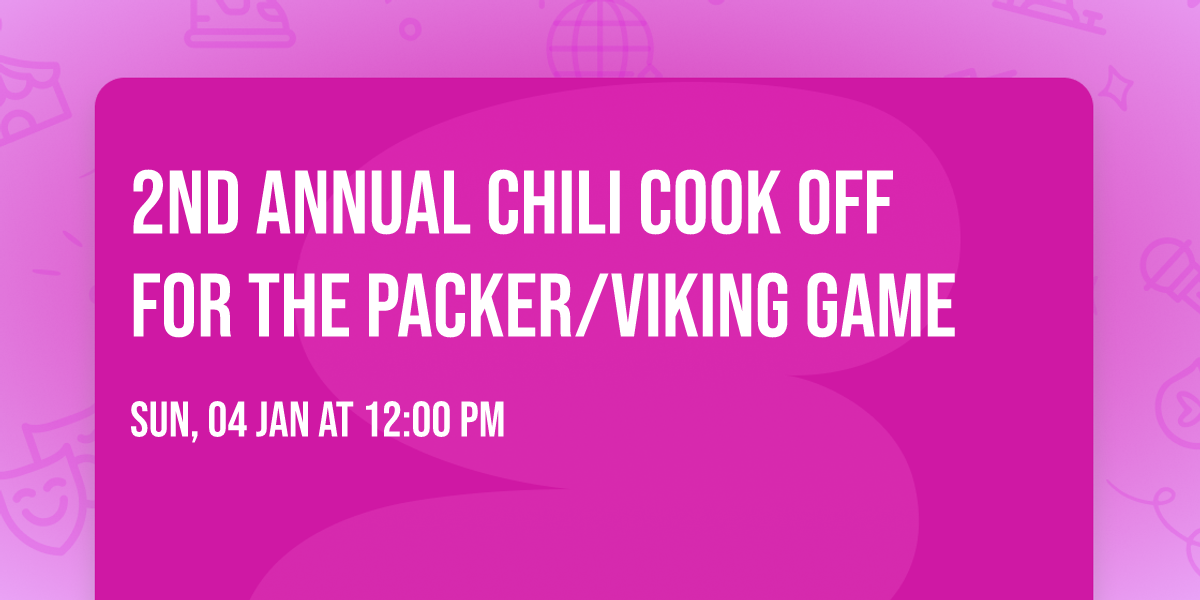 2ND ANNUAL CHILI COOK OFF FOR THE PACKER/VIKING GAME

SUN, 04 JAN AT 12:00 PM